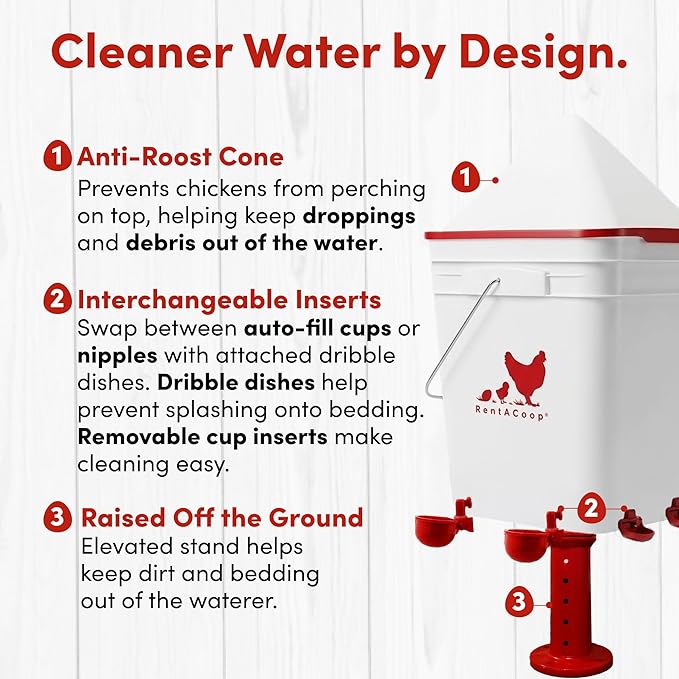 Cleaner Water by Design.

1 Anti-Roost Cone
Prevents chickens from perching on top, helping keep droppings and debris out of the water.

2 Interchangeable Inserts
Swap between auto-fill cups or nipples with attached dribble dishes. Dribble dishes help prevent splashing onto bedding. Removable cup inserts make cleaning easy.

3 Raised Off the Ground
Elevated stand helps keep dirt and bedding out of the waterer.

1

RentACoop®

2

3